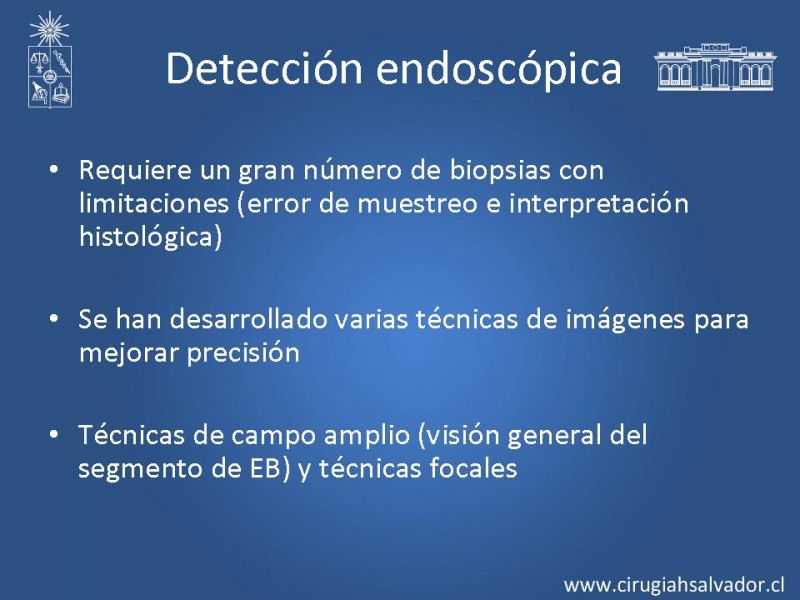 Detección endoscópica

• Requiere un gran número de biopsias con limitaciones (error de muestreo e interpretación histológica)

• Se han desarrollado varias técnicas de imágenes para mejorar precisión

• Técnicas de campo amplio (visión general del segmento de EB) y técnicas focales

www.cirugiahsalvador.cl